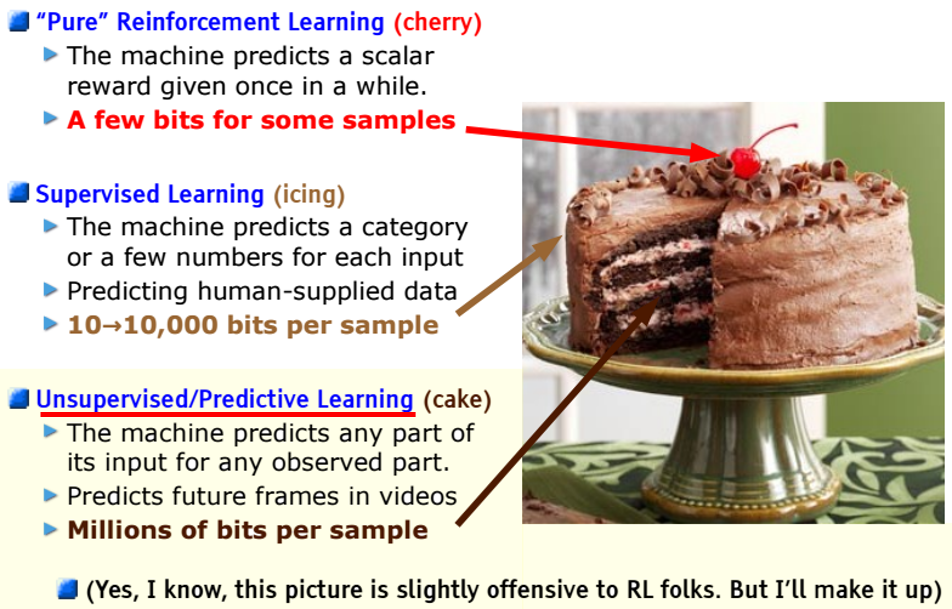 "Pure" Reinforcement Learning (cherry)
The machine predicts a scalar reward given once in a while.
A few bits for some samples

Supervised Learning (icing)
The machine predicts a category or a few numbers for each input
Predicting human-supplied data
10→10,000 bits per sample

Unsupervised/Predictive Learning (cake)
The machine predicts any part of its input for any observed part.
Predicts future frames in videos
Millions of bits per sample

(Yes, I know, this picture is slightly offensive to RL folks. But I'll make it up)